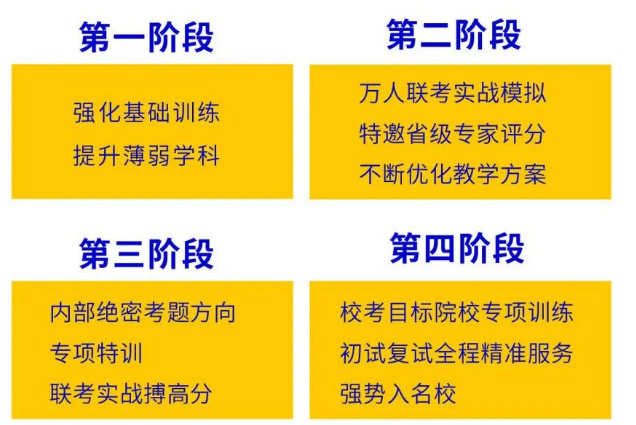 第一阶段

强化基础训练
提升薄弱学科

第二阶段

万人联考实战模拟
特邀省级专家评分
不断优化教学方案

第三阶段

内部绝密考题方向
专项特训
联考实战搏高分

第四阶段

校考目标院校专项训练
初试复试全程精准服务
强势入名校